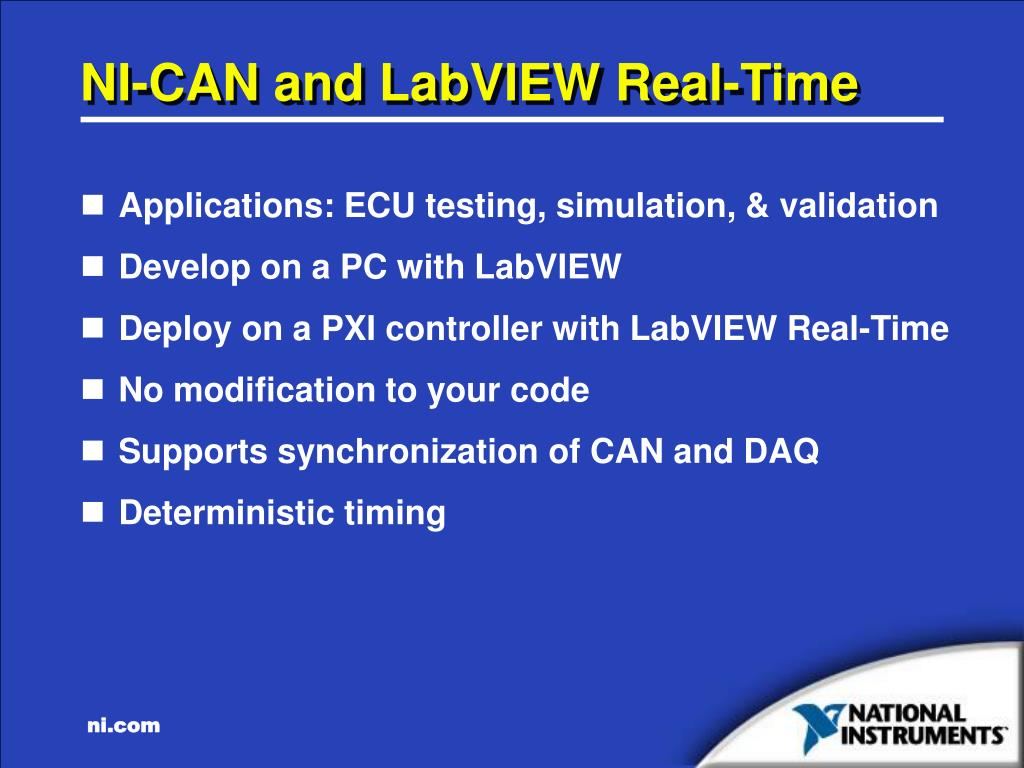 NI-CAN and LabVIEW Real-Time

Applications: ECU testing, simulation, & validation

Develop on a PC with LabVIEW

Deploy on a PXI controller with LabVIEW Real-Time

No modification to your code

Supports synchronization of CAN and DAQ

Deterministic timing

ni.com

NATIONAL INSTRUMENTS